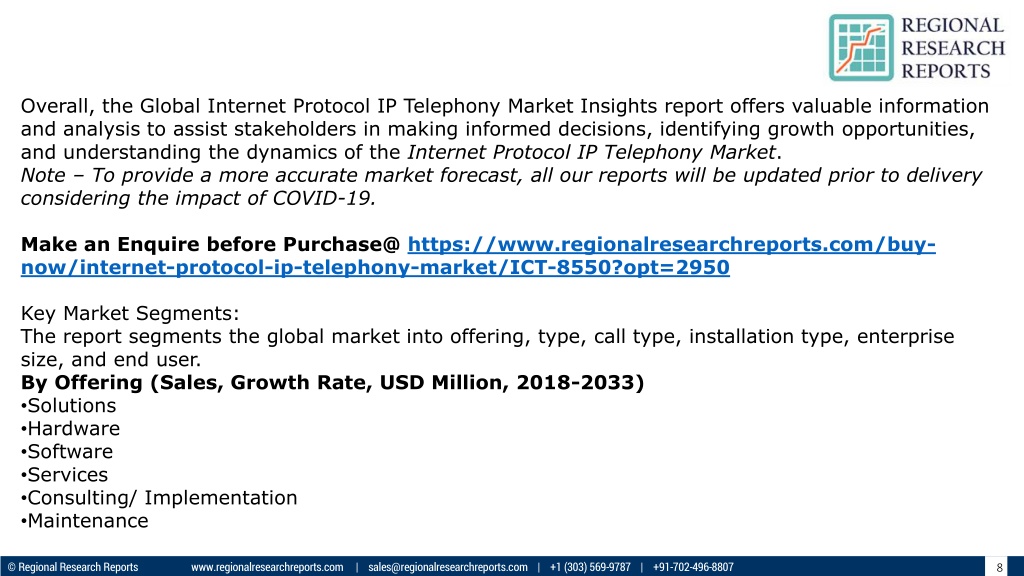 REGIONAL RESEARCH REPORTS

Overall, the Global Internet Protocol IP Telephony Market Insights report offers valuable information and analysis to assist stakeholders in making informed decisions, identifying growth opportunities, and understanding the dynamics of the Internet Protocol IP Telephony Market.
Note – To provide a more accurate market forecast, all our reports will be updated prior to delivery considering the impact of COVID-19.

Make an Enquire before Purchase@ https://www.regionalresearchreports.com/buy-now/internet-protocol-ip-telephony-market/ICT-8550?opt=2950

Key Market Segments:
The report segments the global market into offering, type, call type, installation type, enterprise size, and end user.
By Offering (Sales, Growth Rate, USD Million, 2018-2033)
•Solutions
•Hardware
•Software
•Services
•Consulting/ Implementation
•Maintenance

© Regional Research Reports www.regionalresearchreports.com | sales@regionalresearchreports.com | +1 (303) 569-9787 | +91-702-496-8807 8